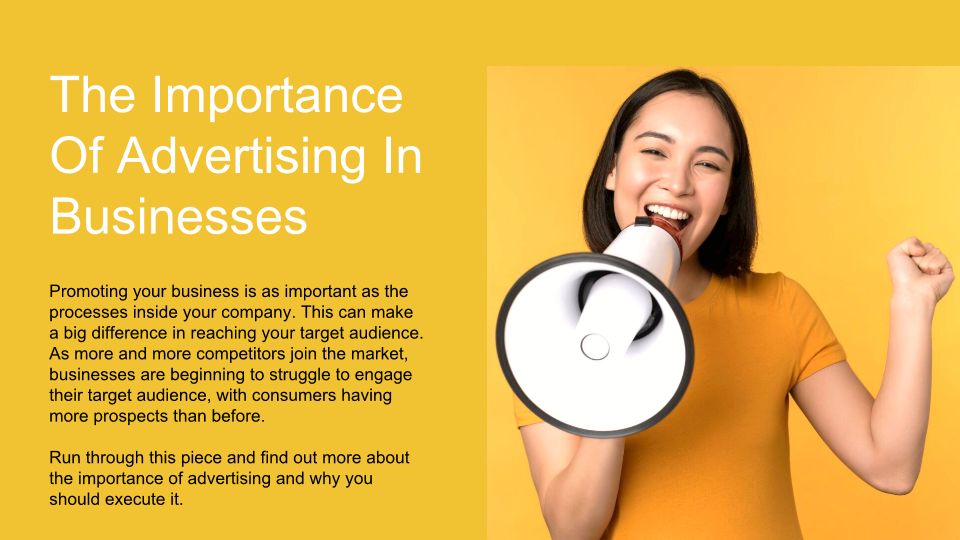 The Importance Of Advertising In Businesses

Promoting your business is as important as the processes inside your company. This can make a big difference in reaching your target audience. As more and more competitors join the market, businesses are beginning to struggle to engage their target audience, with consumers having more prospects than before.

Run through this piece and find out more about the importance of advertising and why you should execute it.